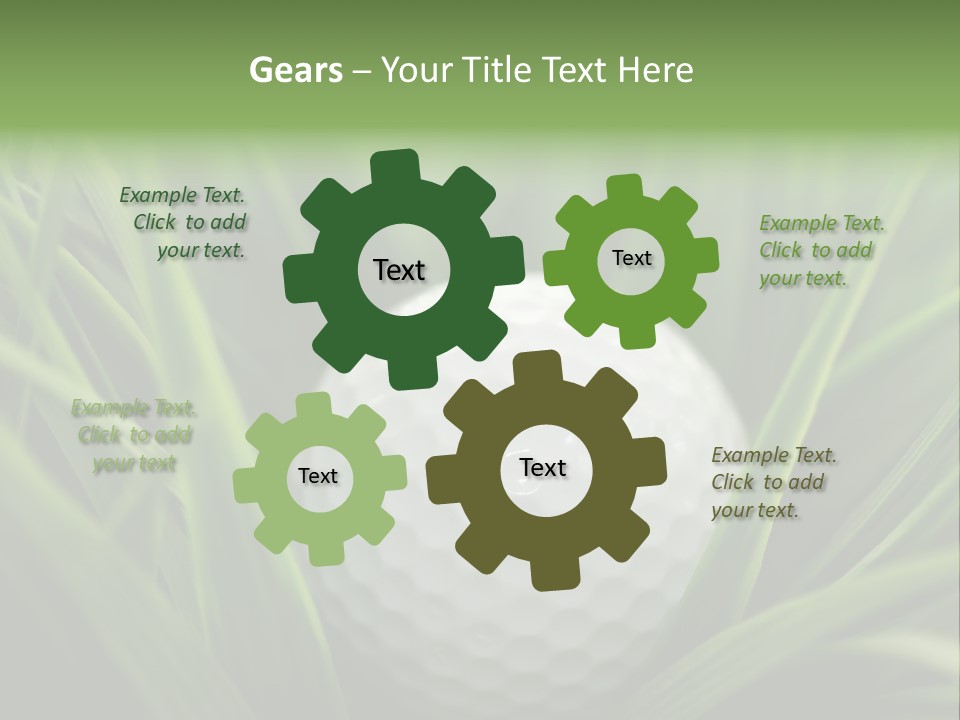 Gears – Your Title Text Here

Example Text. Click to add your text.

Text

Text

Example Text. Click to add your text.

Example Text. Click to add your text

Text

Text

Example Text. Click to add your text.